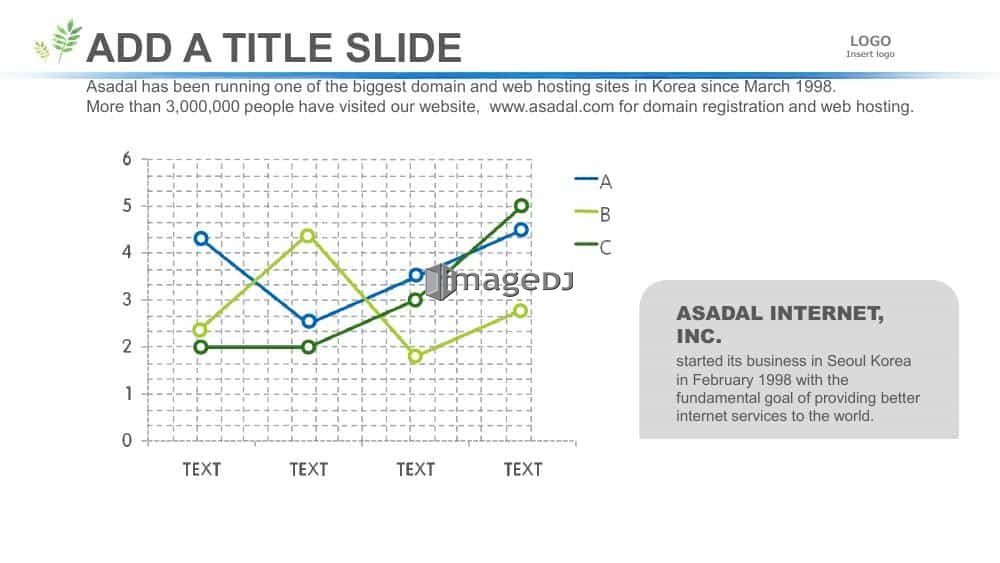 ADD A TITLE SLIDE

LOGO
Insert logo

Asadal has been running one of the biggest domain and web hosting sites in Korea since March 1998.
More than 3,000,000 people have visited our website, www.asadal.com for domain registration and web hosting.

6
5
4
3
2
1
0

TEXT TEXT TEXT TEXT

A
B
C

imageDJ

ASADAL INTERNET, INC.

started its business in Seoul Korea in February 1998 with the fundamental goal of providing better internet services to the world.